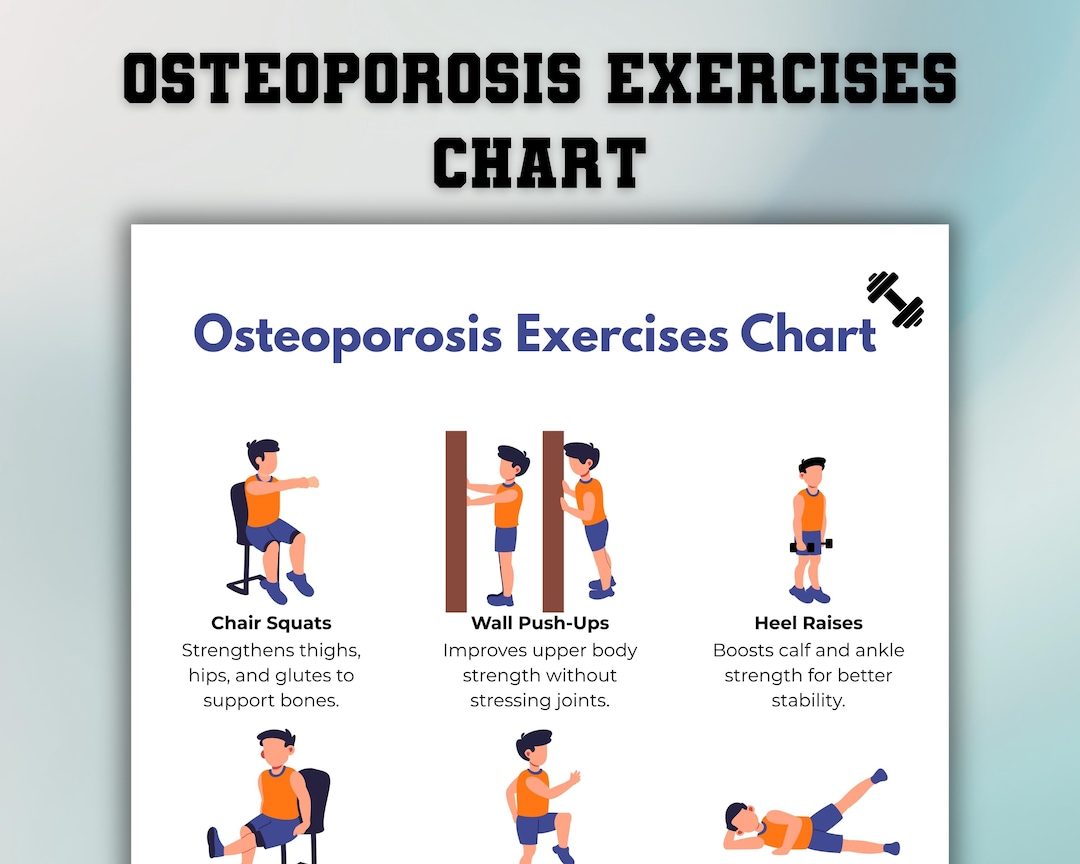 OSTEOPOROSIS EXERCISES CHART

Osteoporosis Exercises Chart

Chair Squats
Strengthens thighs, hips, and glutes to support bones.

Wall Push-Ups
Improves upper body strength without stressing joints.

Heel Raises
Boosts calf and ankle strength for better stability.